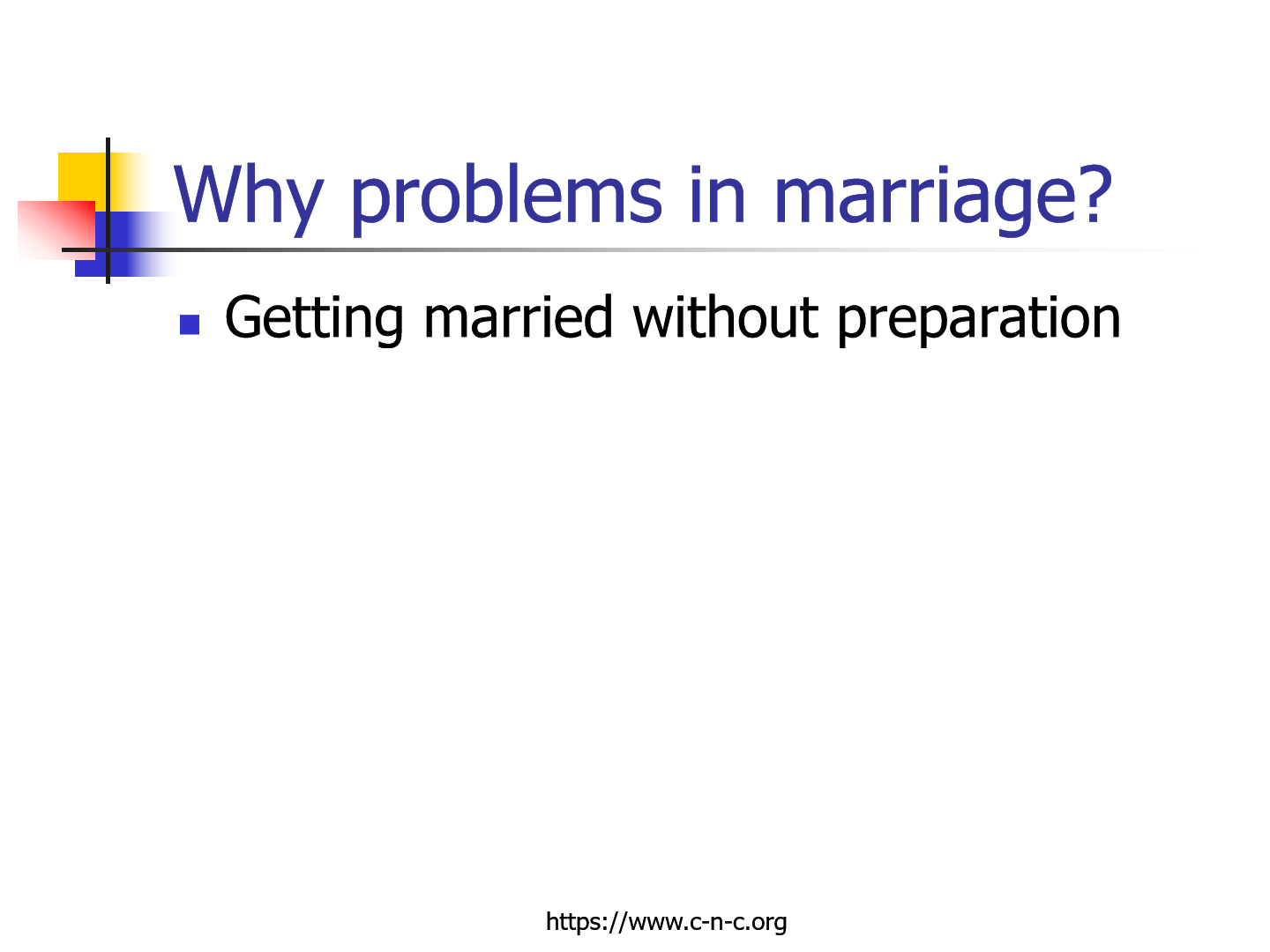 Why problems in marriage?

- Getting married without preparation

https://www.c-n-c.org